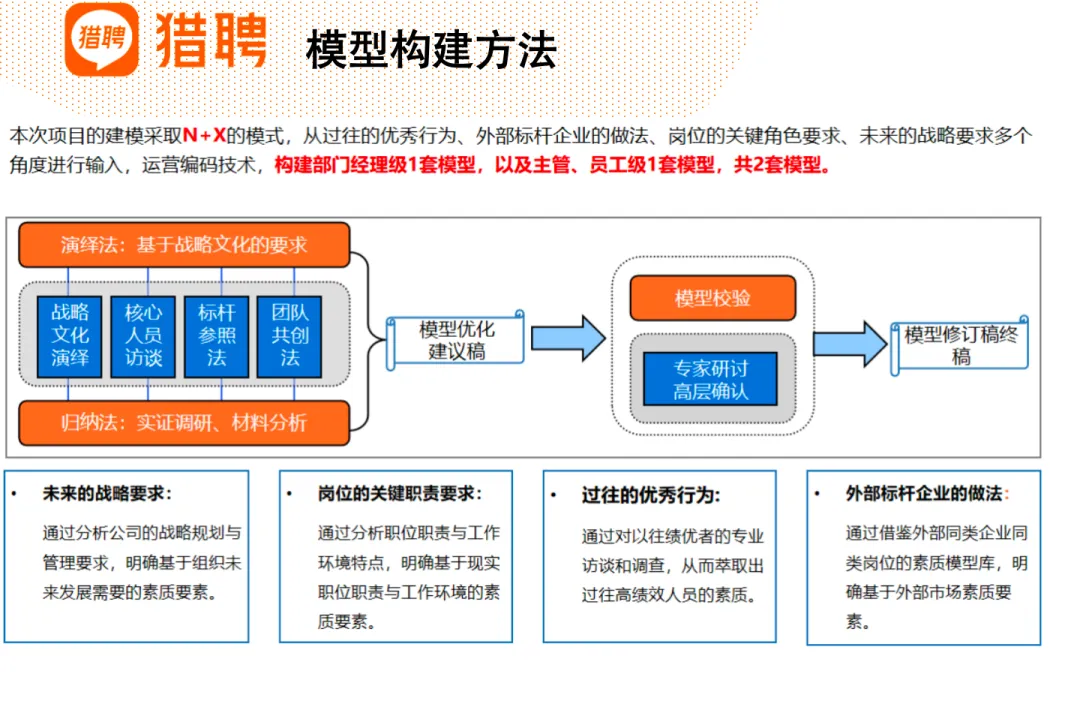 猎聘 猎聘 模型构建方法

本次项目的建模采取N+X的模式，从过往的优秀行为、外部标杆企业的做法、岗位的关键角色要求、未来的战略要求多个角度进行输入，运营编码技术，构建部门经理级1套模型，以及主管、员工级1套模型，共2套模型。

演绎法：基于战略文化的要求

战略文化演绎

核心人员访谈

标杆参照法

团队共创法

归纳法：实证调研、材料分析

模型优化建议稿

模型校验

专家研讨高层确认

模型修订稿终稿

• 未来的战略要求：
通过分析公司的战略规划与管理要求，明确基于组织未来发展需要的素质要素。

• 岗位的关键职责要求：
通过分析职位职责与工作环境特点，明确基于现实职位职责与工作环境的素质要素。

• 过往的优秀行为：
通过对以往绩优者的专业访谈和调查，从而萃取出过往高绩效人员的素质。

• 外部标杆企业的做法：
通过借鉴外部同类企业同类岗位的素质模型库，明确基于外部市场素质要素。